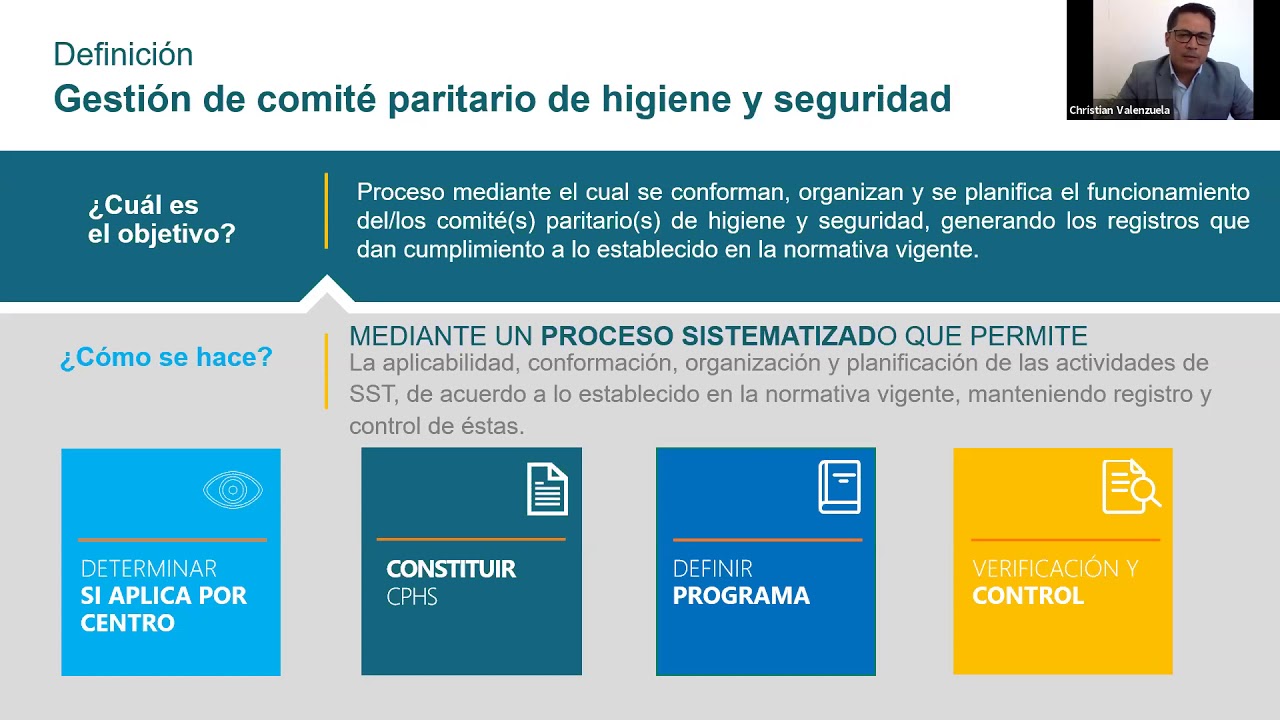 Definición
Gestión de comité paritario de higiene y seguridad

Christian Valenzuela

¿Cuál es el objetivo?

Proceso mediante el cual se conforman, organizan y se planifica el funcionamiento del/los comité(s) paritario(s) de higiene y seguridad, generando los registros que dan cumplimiento a lo establecido en la normativa vigente.

¿Cómo se hace?

MEDIANTE UN PROCESO SISTEMATIZADO QUE PERMITE
La aplicabilidad, conformación, organización y planificación de las actividades de SST, de acuerdo a lo establecido en la normativa vigente, manteniendo registro y control de éstas.

DETERMINAR SI APLICA POR CENTRO

CONSTITUIR CPHS

DEFINIR PROGRAMA

VERIFICACIÓN Y CONTROL